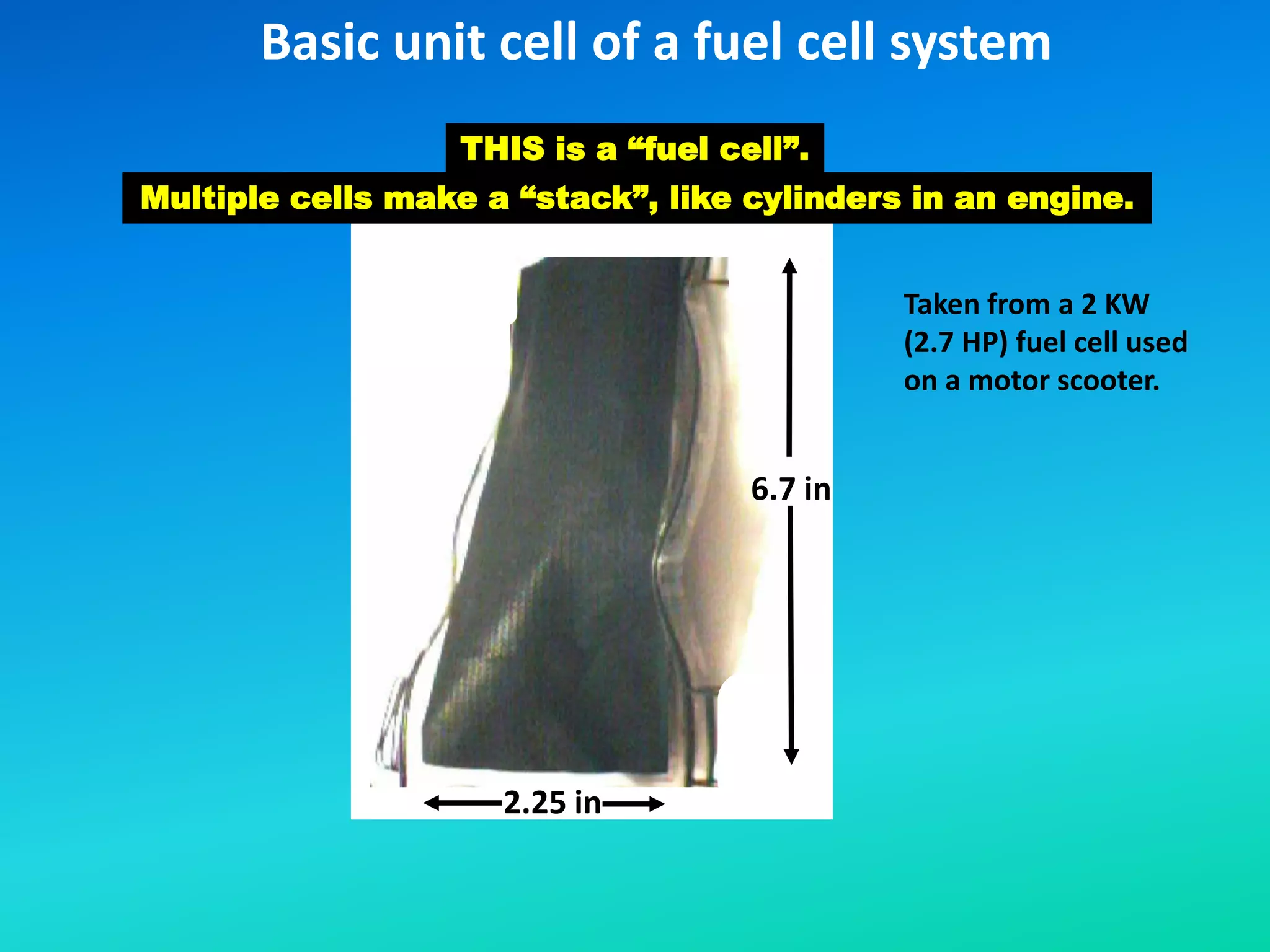 Basic unit cell of a fuel cell system

THIS is a “fuel cell”.

Multiple cells make a “stack”, like cylinders in an engine.

6.7 in

2.25 in

Taken from a 2 KW (2.7 HP) fuel cell used on a motor scooter.